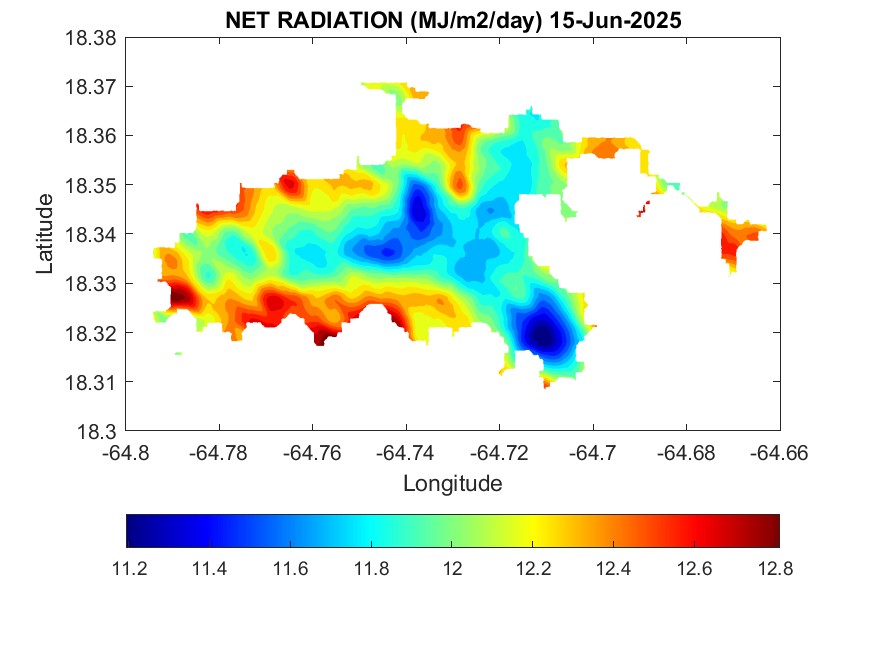 NET RADIATION (MJ/m2/day) 15-Jun-2025

18.38
18.37
18.36
18.35
18.34
18.33
18.32
18.31
18.3

Latitude

-64.8 -64.78 -64.76 -64.74 -64.72 -64.7 -64.68 -64.66

Longitude

11.2 11.4 11.6 11.8 12 12.2 12.4 12.6 12.8